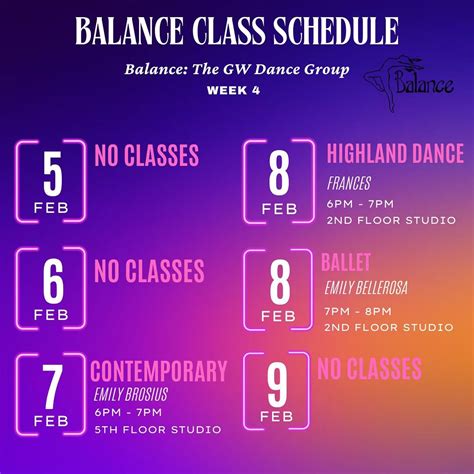 BALANCE CLASS SCHEDULE

Balance: The GW Dance Group

WEEK 4

Balance

5 FEB

NO CLASSES

6 FEB

NO CLASSES

7 FEB

CONTEMPORARY

EMILY BROSIUS

6PM - 7PM

5TH FLOOR STUDIO

8 FEB

HIGHLAND DANCE

FRANCES

6PM - 7PM

2ND FLOOR STUDIO

8 FEB

BALLET

EMILY BELLEROSA

7PM - 8PM

2ND FLOOR STUDIO

9 FEB

NO CLASSES